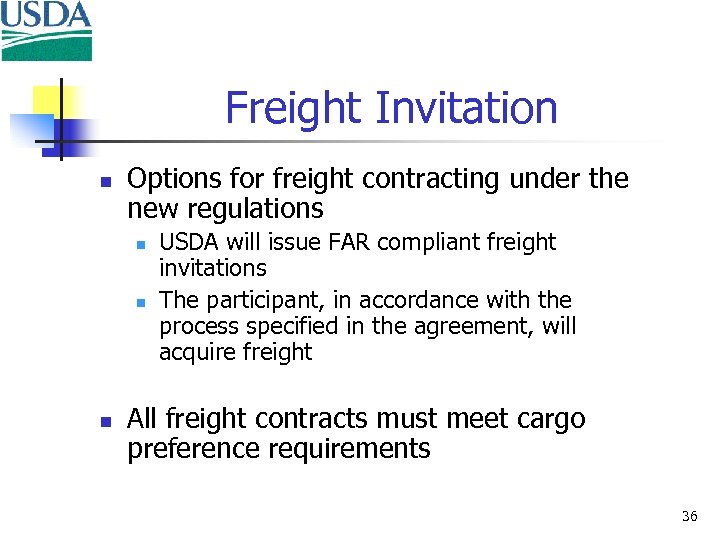 USDA

Freight Invitation

- Options for freight contracting under the new regulations
  - USDA will issue FAR compliant freight invitations
  - The participant, in accordance with the process specified in the agreement, will acquire freight

- All freight contracts must meet cargo preference requirements

36